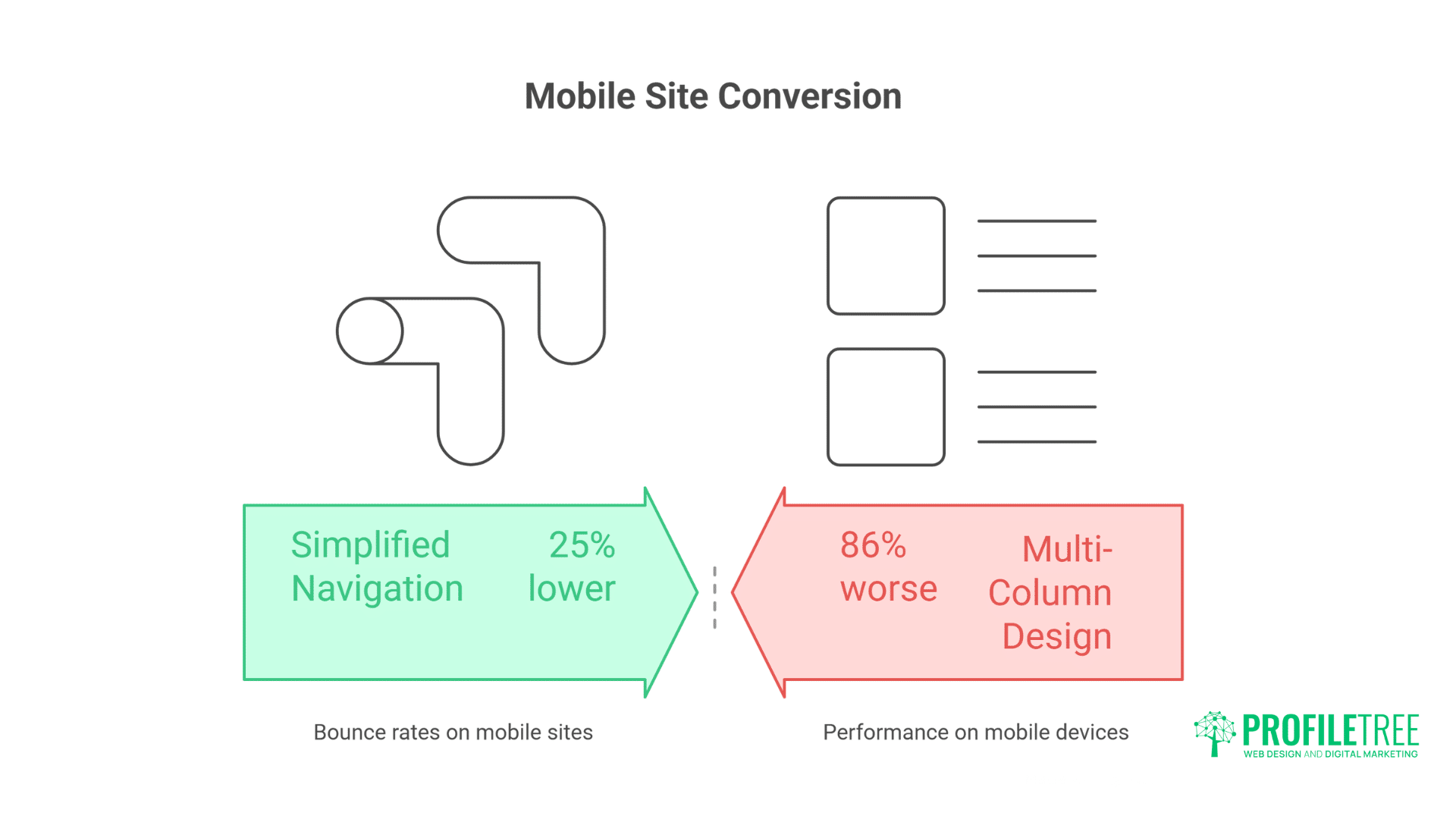 Mobile Site Conversion

Simplified Navigation

25% lower

86% worse

Multi-Column Design

Bounce rates on mobile sites

Performance on mobile devices

PROFILETREE
WEB DESIGN AND DIGITAL MARKETING